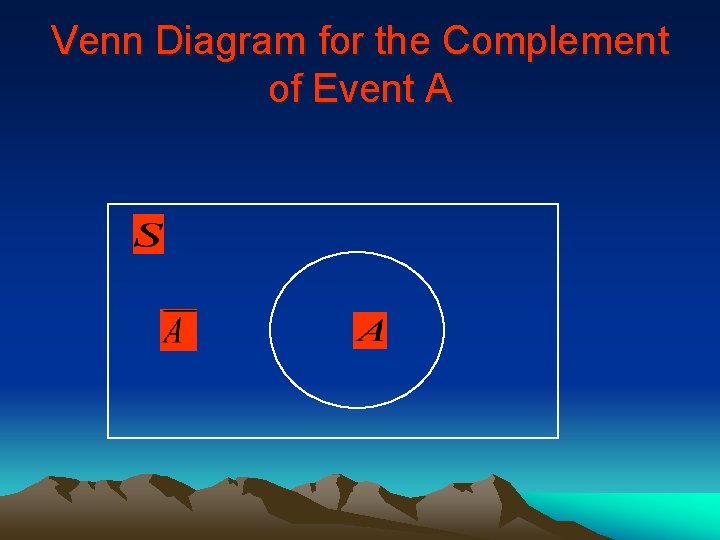 Venn Diagram for the Complement of Event A

$S$

$\overline{A}$

$A$